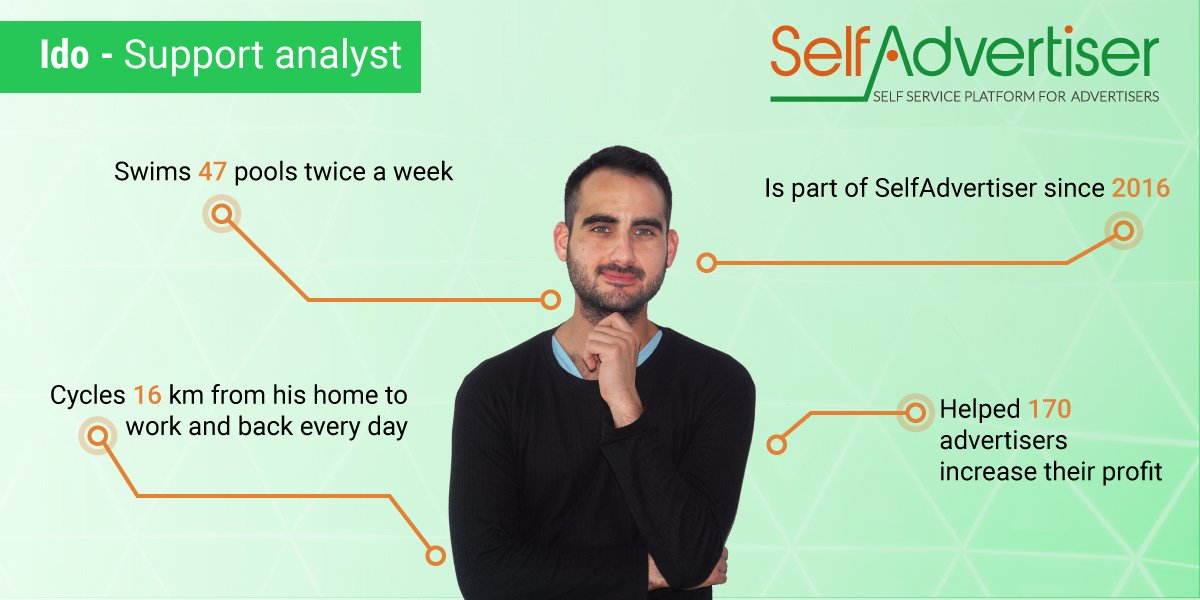 Ido - Support analyst

SelfAdvertiser
SELF SERVICE PLATFORM FOR ADVERTISERS

Swims 47 pools twice a week

Is part of SelfAdvertiser since 2016

Cycles 16 km from his home to work and back every day

Helped 170 advertisers increase their profit